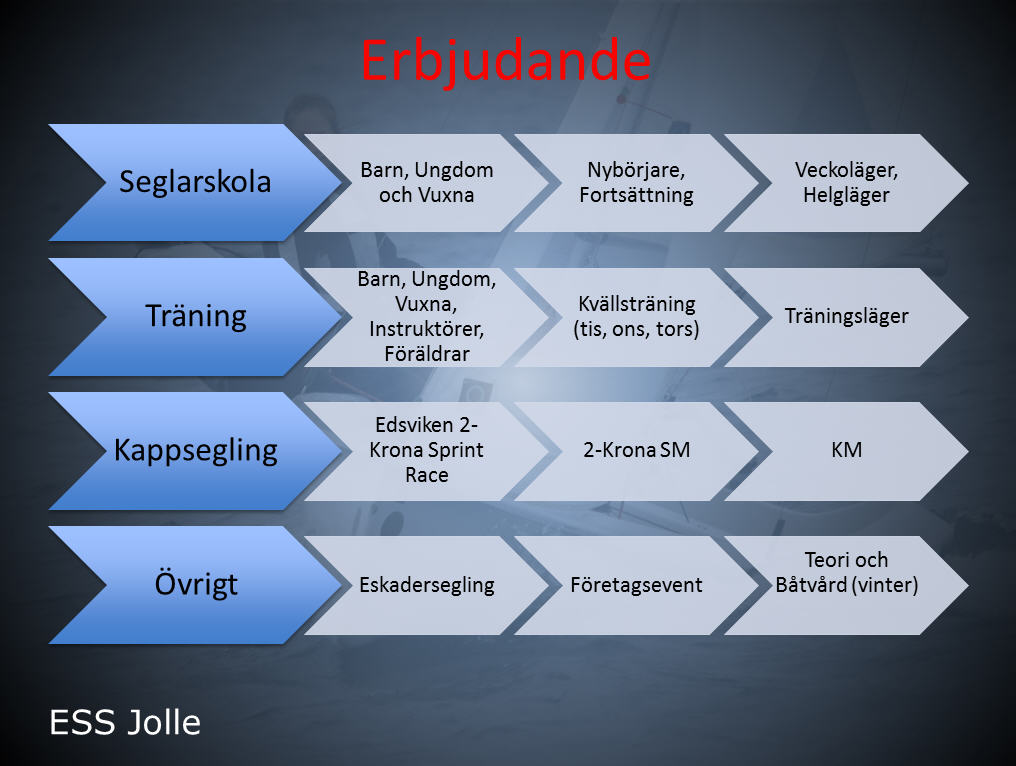 Erbjudande

Seglarskola

Barn, Ungdom och Vuxna

Nybörjare, Fortsättning

Veckoläger, Helgläger

Träning

Barn, Ungdom, Vuxna, Instruktörer, Föräldrar

Kvällsträning (tis, ons, tors)

Träningsläger

Kappsegling

Edsviken 2-Krona Sprint Race

2-Krona SM

KM

Övrigt

Eskadersegling

Företagsevent

Teori och Båtvård (vinter)

ESS Jolle